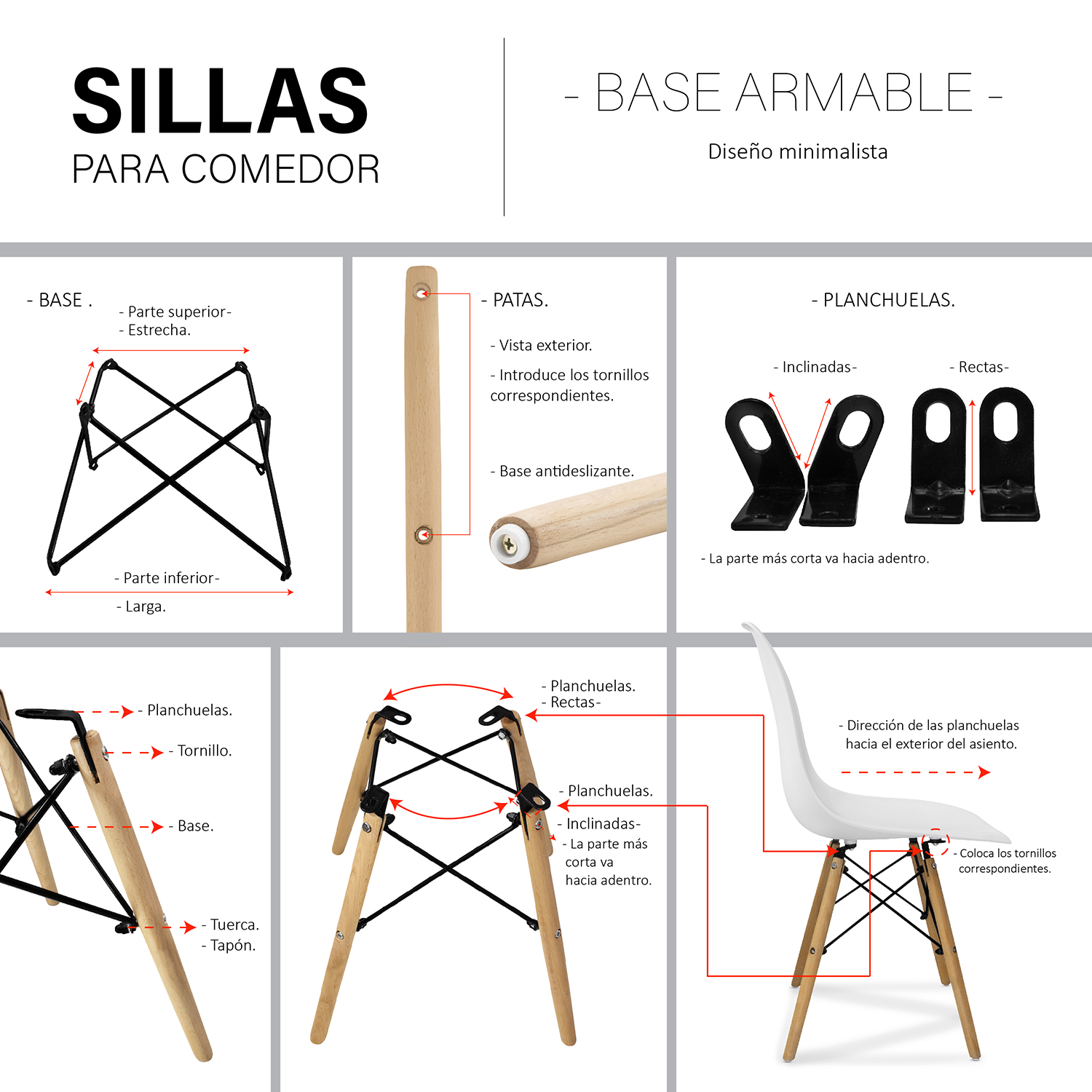 SILLAS
PARA COMEDOR

- BASE ARMABLE -
Diseño minimalista

- BASE .
- Parte superior-
- Estrecha.
- Parte inferior-
- Larga.

- PATAS.
- Vista exterior.
- Introduce los tornillos correspondientes.
- Base antideslizante.

- PLANCHUELAS.
- Inclinadas-
- Rectas-
- La parte más corta va hacia adentro.

- Planchuelas.
- Tornillo.
- Base.
- Tuerca.
- Tapón.

- Planchuelas.
- Rectas-
- Planchuelas.
- Inclinadas-
- La parte más corta va hacia adentro.

- Dirección de las planchuelas hacia el exterior del asiento.
- Coloca los tornillos correspondientes.